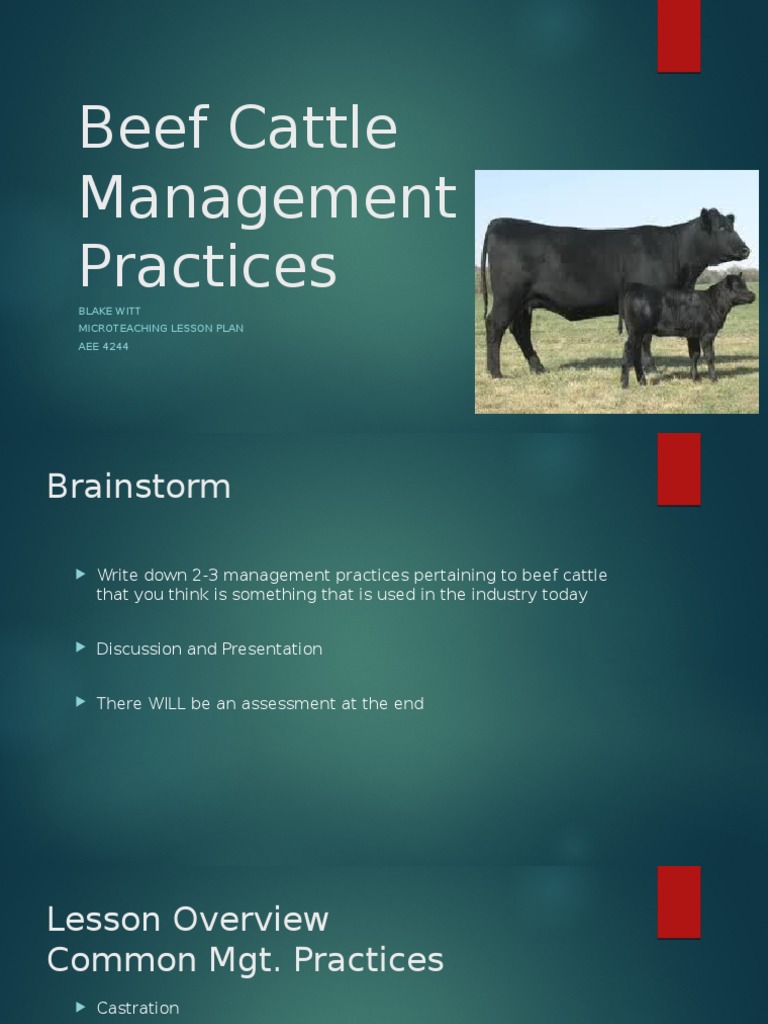 Beef Cattle Management Practices

BLAKE WITT
MICROTEACHING LESSON PLAN
AEE 4244

Brainstorm

Write down 2-3 management practices pertaining to beef cattle that you think is something that is used in the industry today

Discussion and Presentation

There WILL be an assessment at the end

Lesson Overview
Common Mgt. Practices

Castration